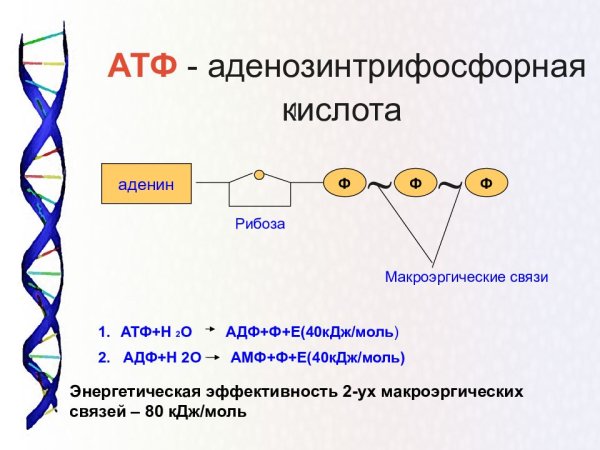 АТФ - аденозинтрифосфорная кислота

аденин

Рибоза

Ф ~ Ф ~ Ф

Макроэргические связи

1. АТФ+Н $_2$О → АДФ+Ф+Е(40кДж/моль)

2. АДФ+Н 2О → АМФ+Ф+Е(40кДж/моль)

Энергетическая эффективность 2-ух макроэргических связей – 80 кДж/моль